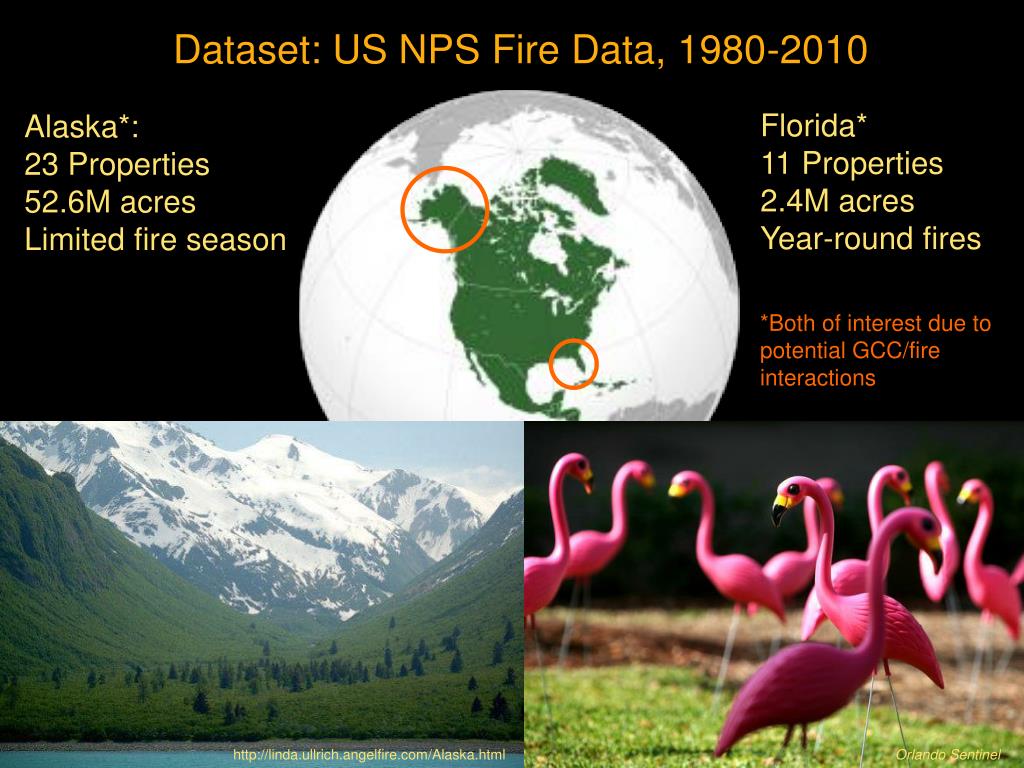 Dataset: US NPS Fire Data, 1980-2010

Alaska*:
23 Properties
52.6M acres
Limited fire season

Florida*
11 Properties
2.4M acres
Year-round fires

*Both of interest due to potential GCC/fire interactions

http://linda.ullrich.angelfire.com/Alaska.html

Orlando Sentinel